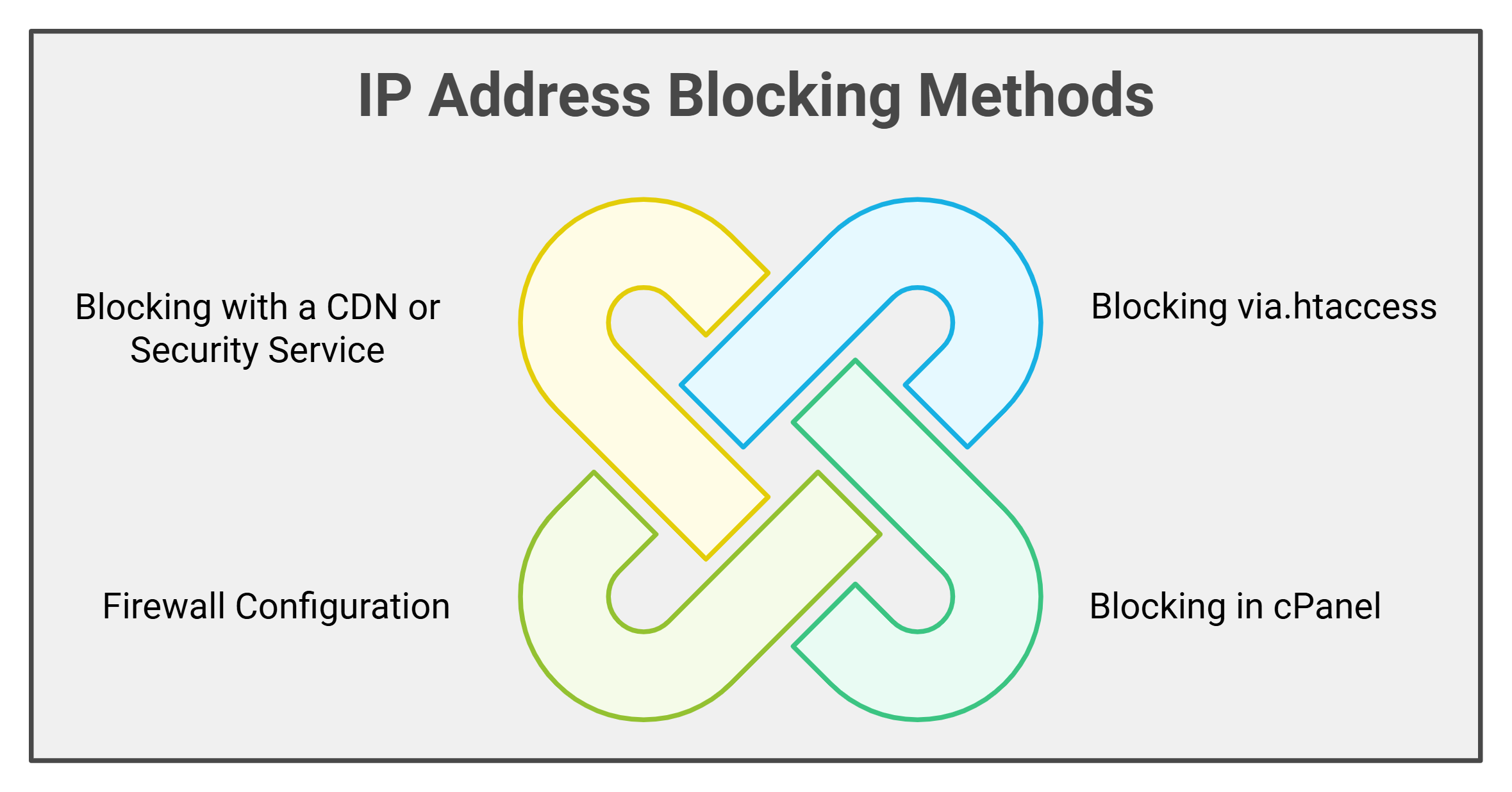 IP Address Blocking Methods

Blocking with a CDN or Security Service

Blocking via.htaccess

Firewall Configuration

Blocking in cPanel